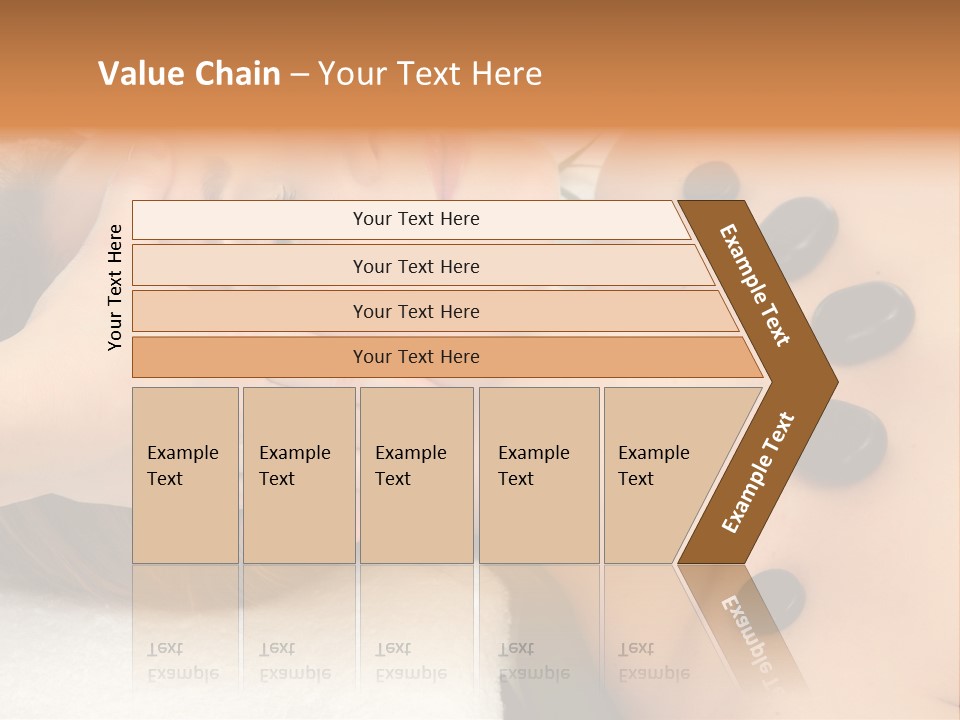 Value Chain – Your Text Here

Your Text Here

Your Text Here

Your Text Here

Your Text Here

Your Text Here

Example Text

Example Text

Example Text

Example Text

Example Text

Example Text

Example Text